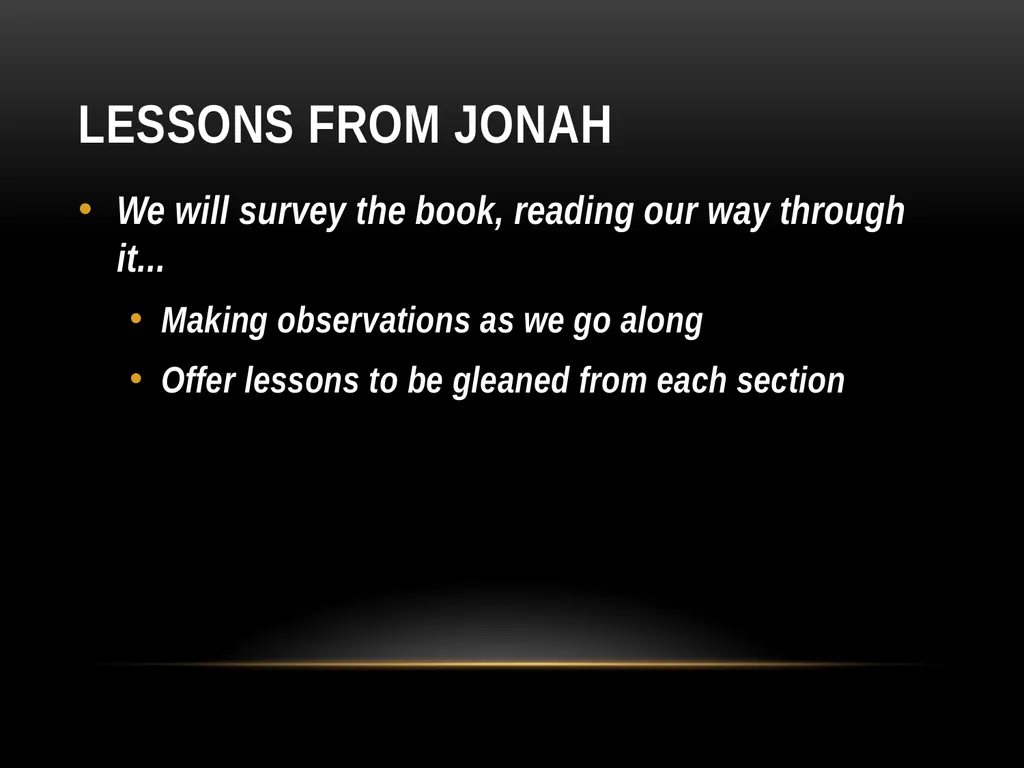 LESSONS FROM JONAH

• We will survey the book, reading our way through it...

• Making observations as we go along

• Offer lessons to be gleaned from each section